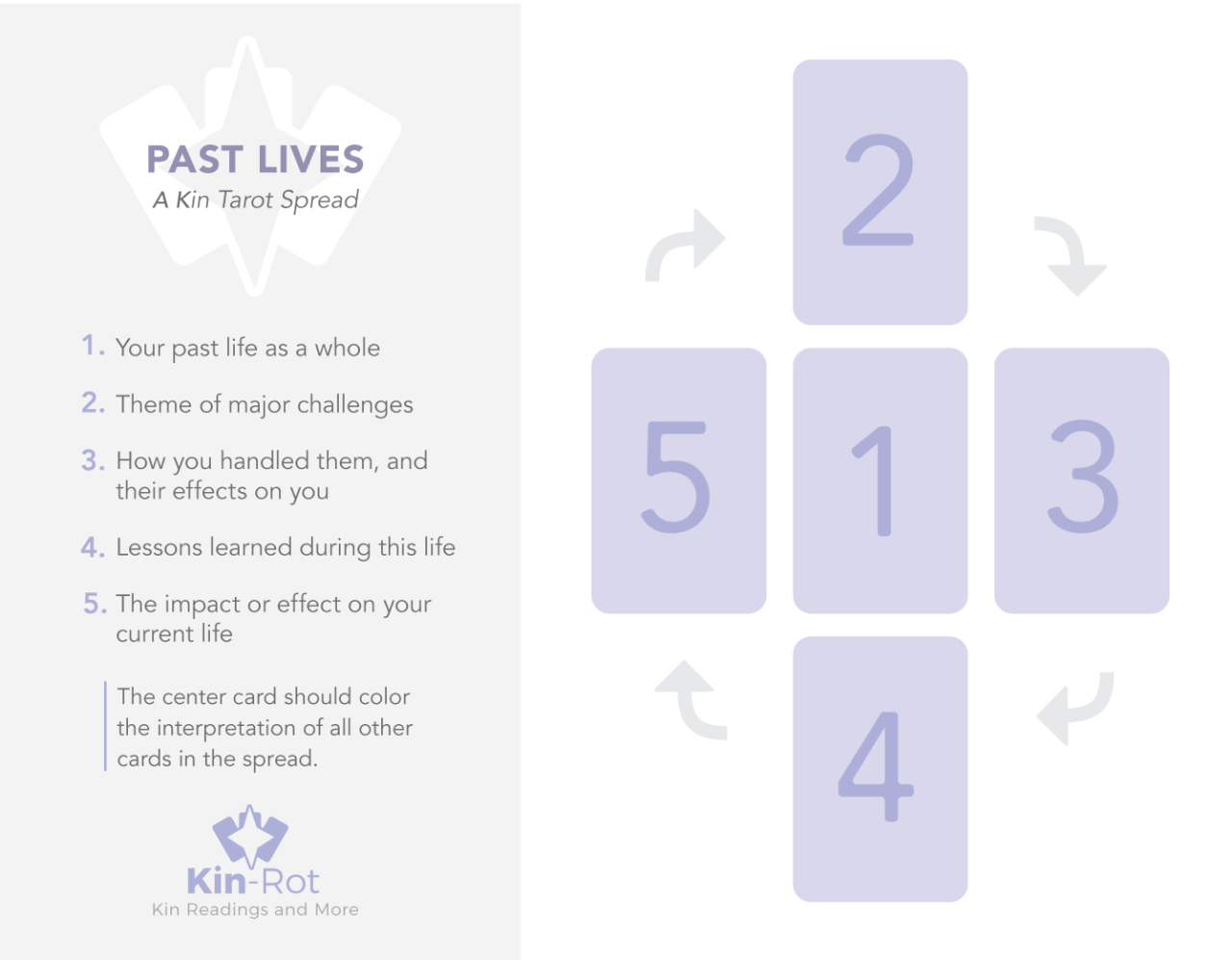 PAST LIVES
A Kin Tarot Spread

1. Your past life as a whole

2. Theme of major challenges

3. How you handled them, and their effects on you

4. Lessons learned during this life

5. The impact or effect on your current life

The center card should color the interpretation of all other cards in the spread.

Kin-Rot
Kin Readings and More

2

5

1

3

4